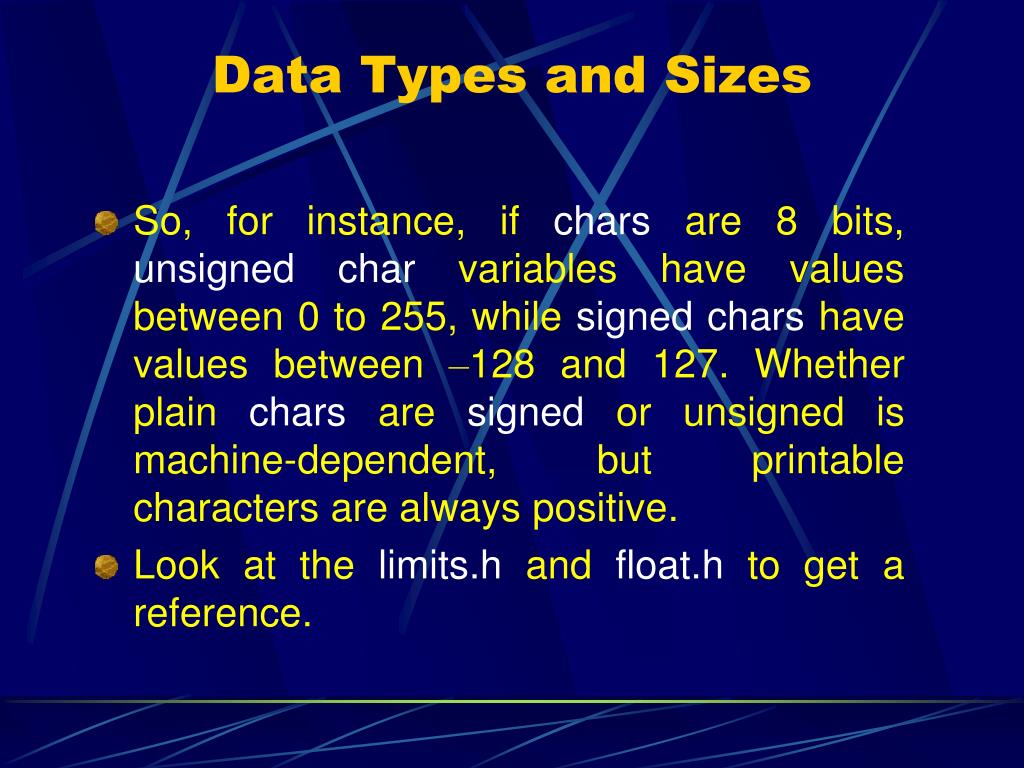 Data Types and Sizes

So, for instance, if chars are 8 bits, unsigned char variables have values between 0 to 255, while signed chars have values between –128 and 127. Whether plain chars are signed or unsigned is machine-dependent, but printable characters are always positive.

Look at the limits.h and float.h to get a reference.